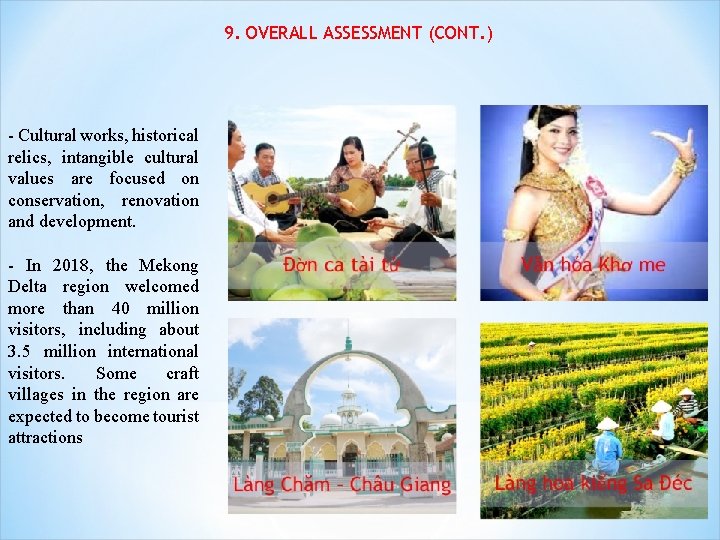 9. OVERALL ASSESSMENT (CONT.)

- Cultural works, historical relics, intangible cultural values are focused on conservation, renovation and development.

- In 2018, the Mekong Delta region welcomed more than 40 million visitors, including about 3.5 million international visitors. Some craft villages in the region are expected to become tourist attractions

Đờn ca tài tử

Văn hóa Khơ me

Làng Chăm - Châu Giang

Làng hoa kiểng Sa Đéc